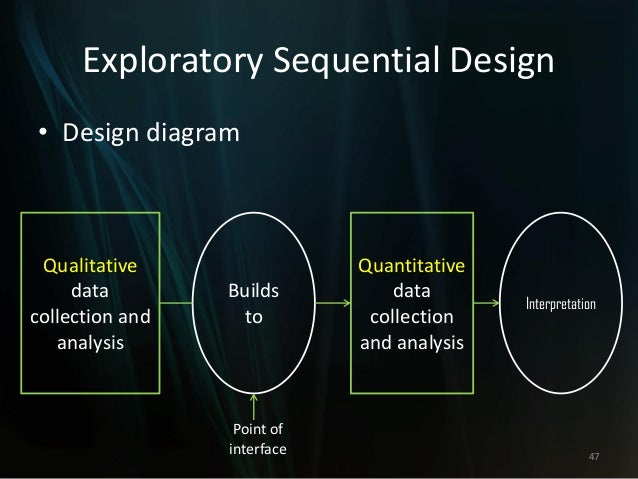 Exploratory Sequential Design

• Design diagram

Qualitative data collection and analysis

Builds to

Quantitative data collection and analysis

Interpretation

Point of interface

47